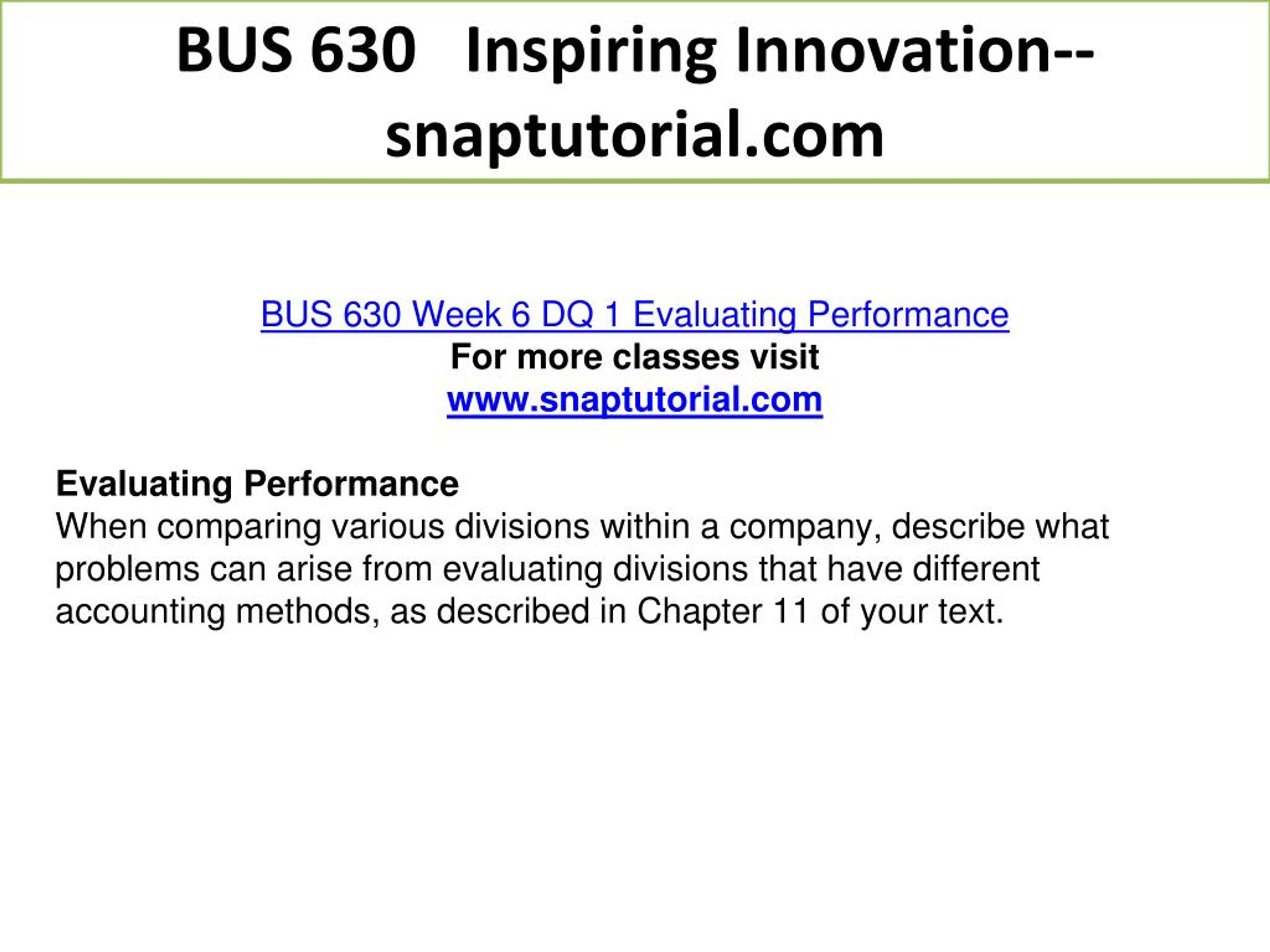 BUS 630 Inspiring Innovation--snaptutorial.com

BUS 630 Week 6 DQ 1 Evaluating Performance
For more classes visit
www.snaptutorial.com

Evaluating Performance
When comparing various divisions within a company, describe what problems can arise from evaluating divisions that have different accounting methods, as described in Chapter 11 of your text.